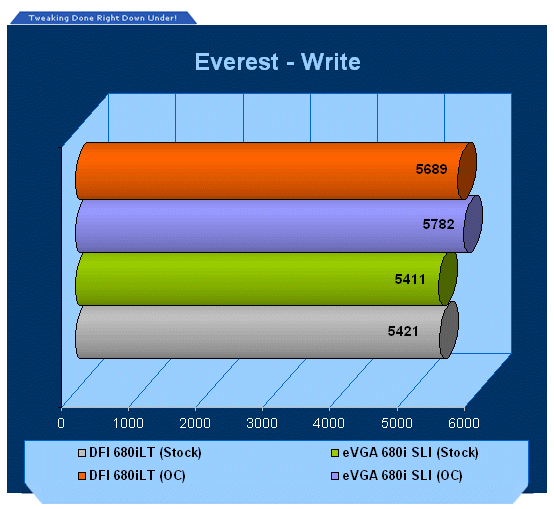 Tweaking Done Right Down Under!

Everest - Write

5689
5782
5411
5421

0 1000 2000 3000 4000 5000 6000

DFI 680iLT (Stock)
eVGA 680i SLI (Stock)
DFI 680iLT (OC)
eVGA 680i SLI (OC)